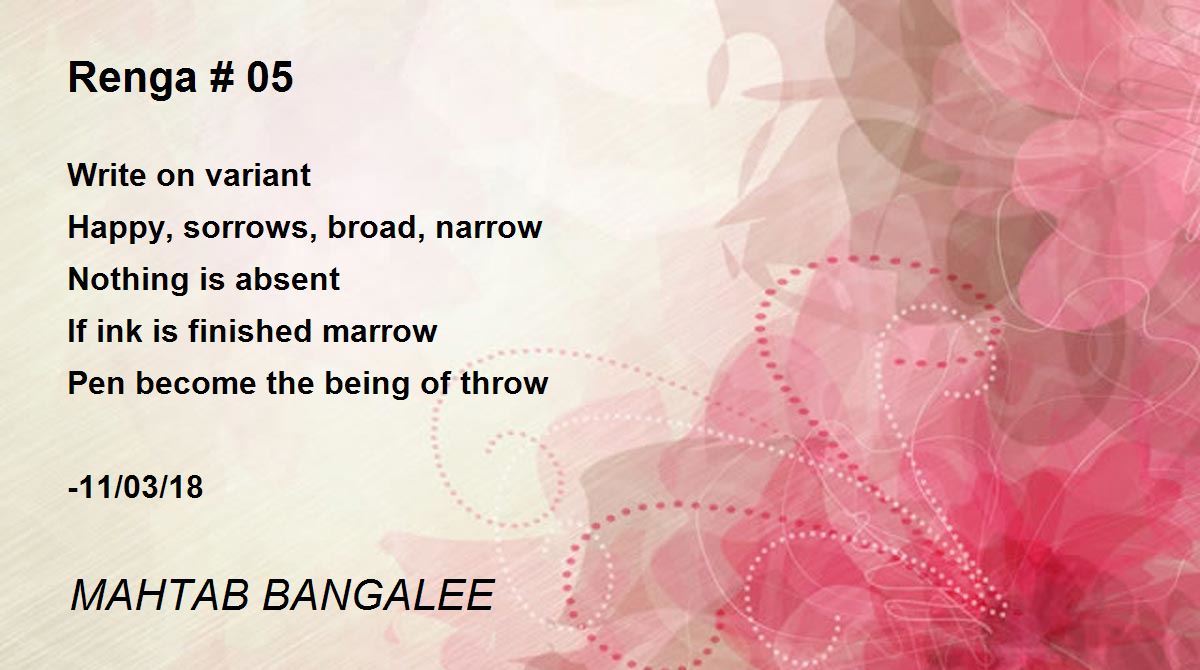 Renga # 05

Write on variant
Happy, sorrows, broad, narrow
Nothing is absent
If ink is finished marrow
Pen become the being of throw

-11/03/18

MAHTAB BANGALEE